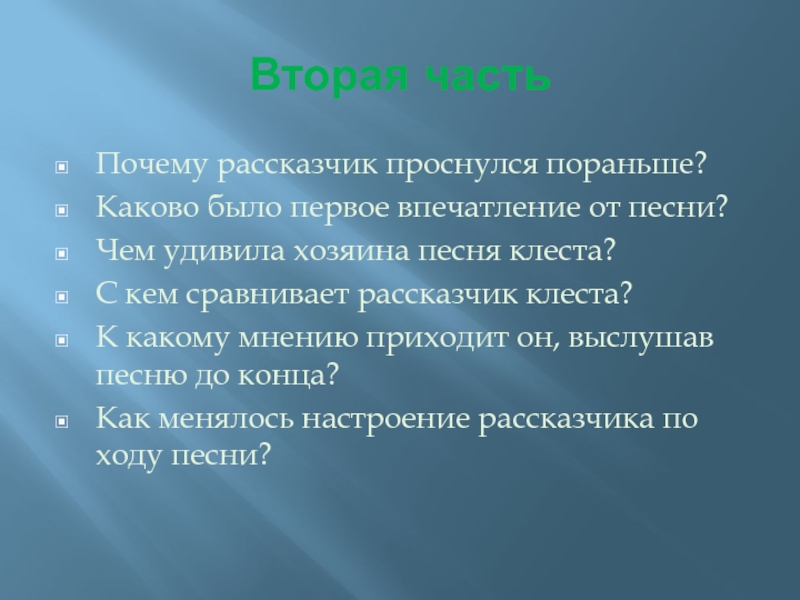 Вторая часть

Почему рассказчик проснулся пораньше?
Каково было первое впечатление от песни?
Чем удивила хозяина песня клеста?
С кем сравнивает рассказчик клеста?
К какому мнению приходит он, выслушав песню до конца?
Как менялось настроение рассказчика по ходу песни?